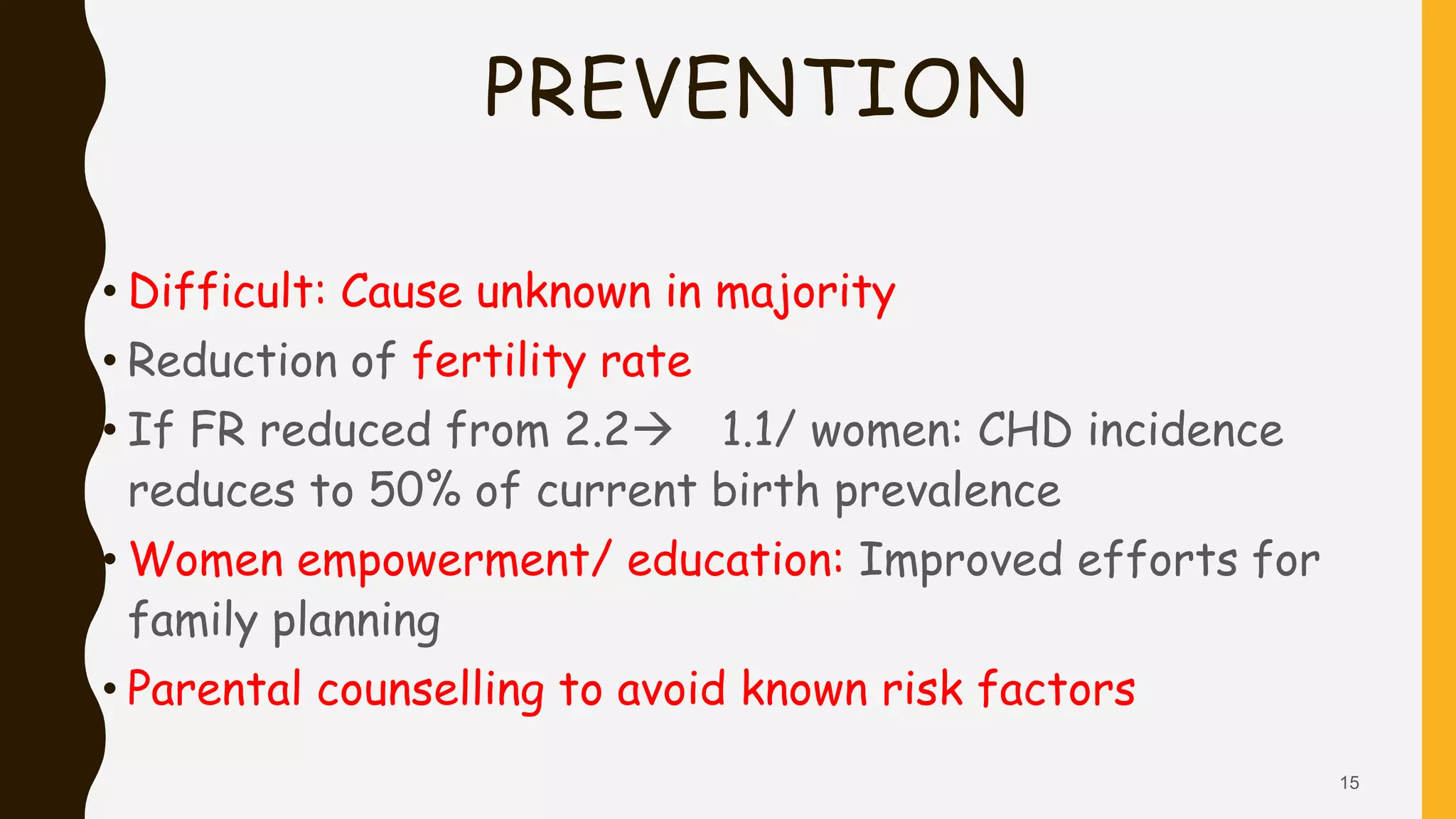 PREVENTION

• Difficult: Cause unknown in majority
• Reduction of fertility rate
• If FR reduced from 2.2→ 1.1/ women: CHD incidence reduces to 50% of current birth prevalence
• Women empowerment/ education: Improved efforts for family planning
• Parental counselling to avoid known risk factors

15